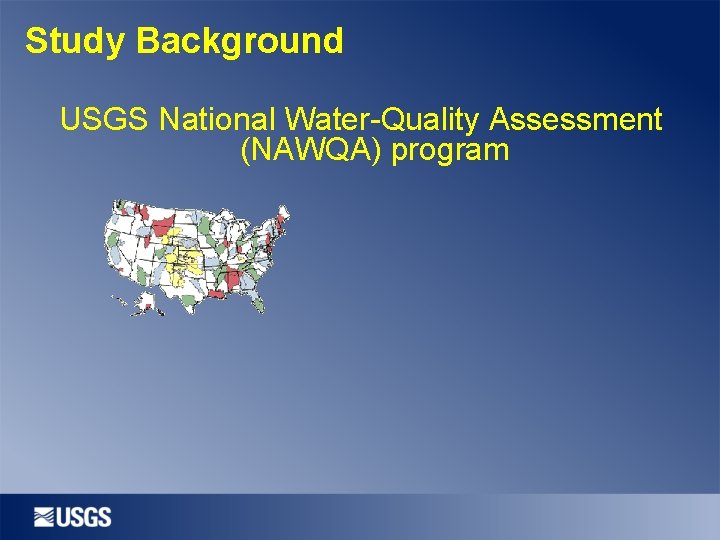 Study Background

USGS National Water-Quality Assessment (NAWQA) program

USGS